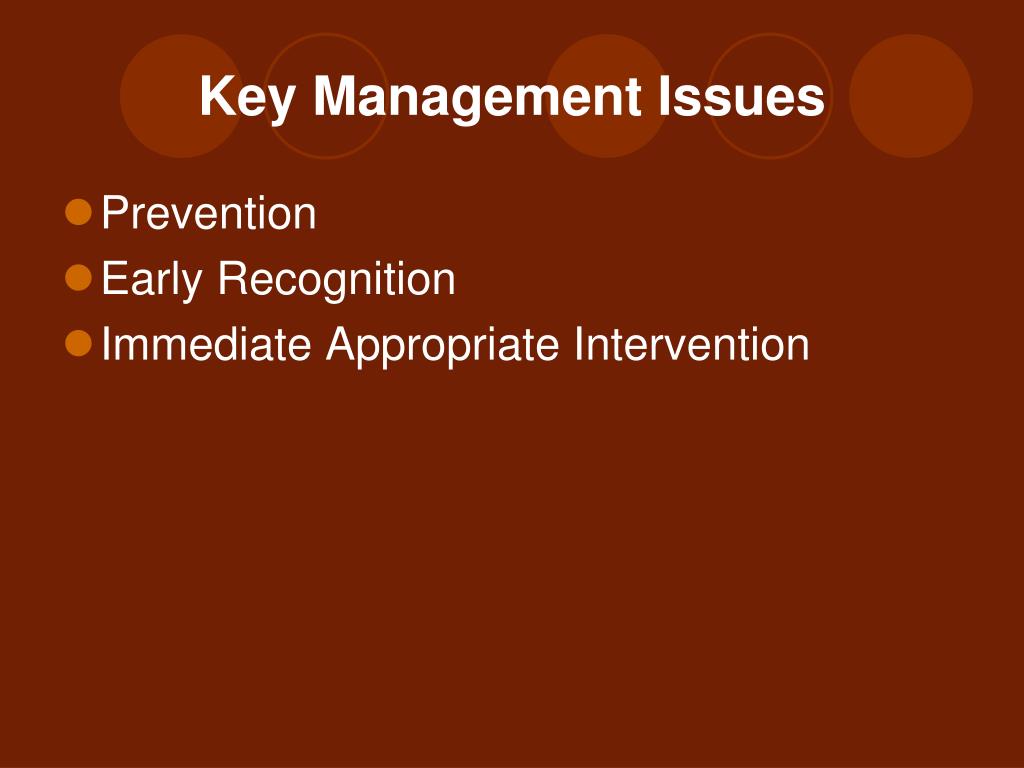 Key Management Issues

Prevention
Early Recognition
Immediate Appropriate Intervention